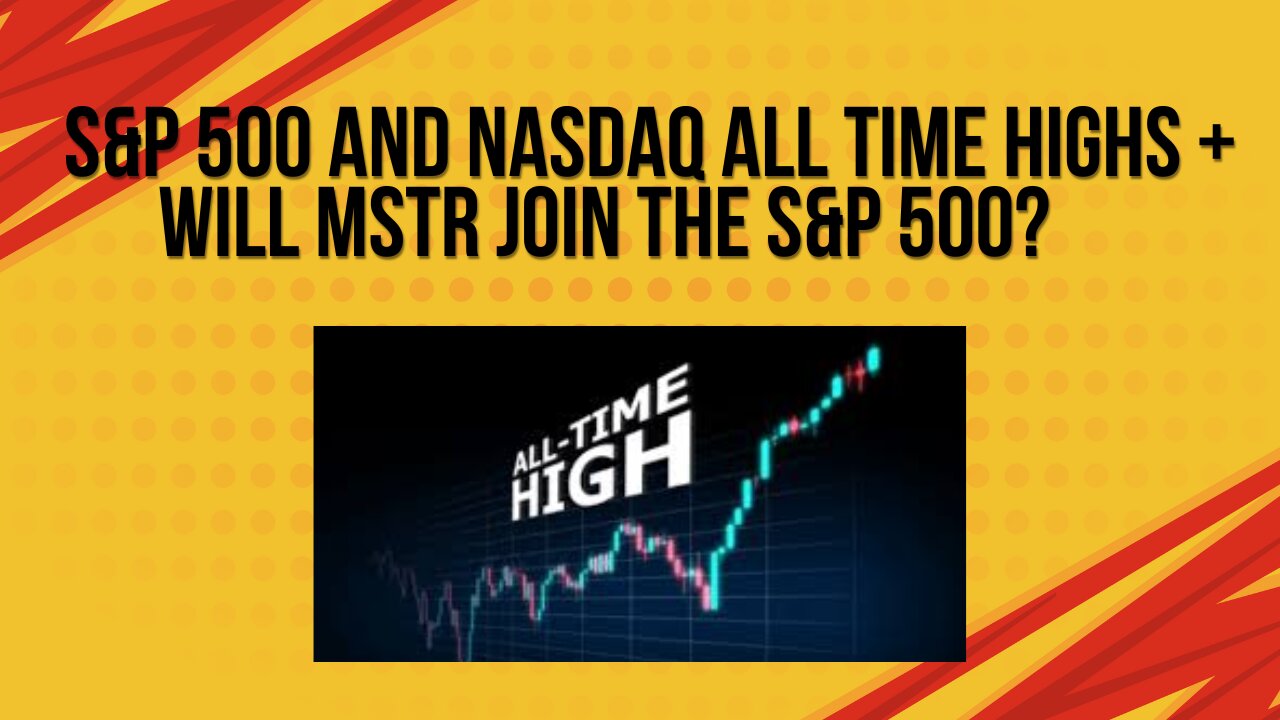 S&P 500 AND NASDAQ ALL TIME HIGHS + WILL MSTR JOIN THE S&P 500?

ALL-TIME HIGH